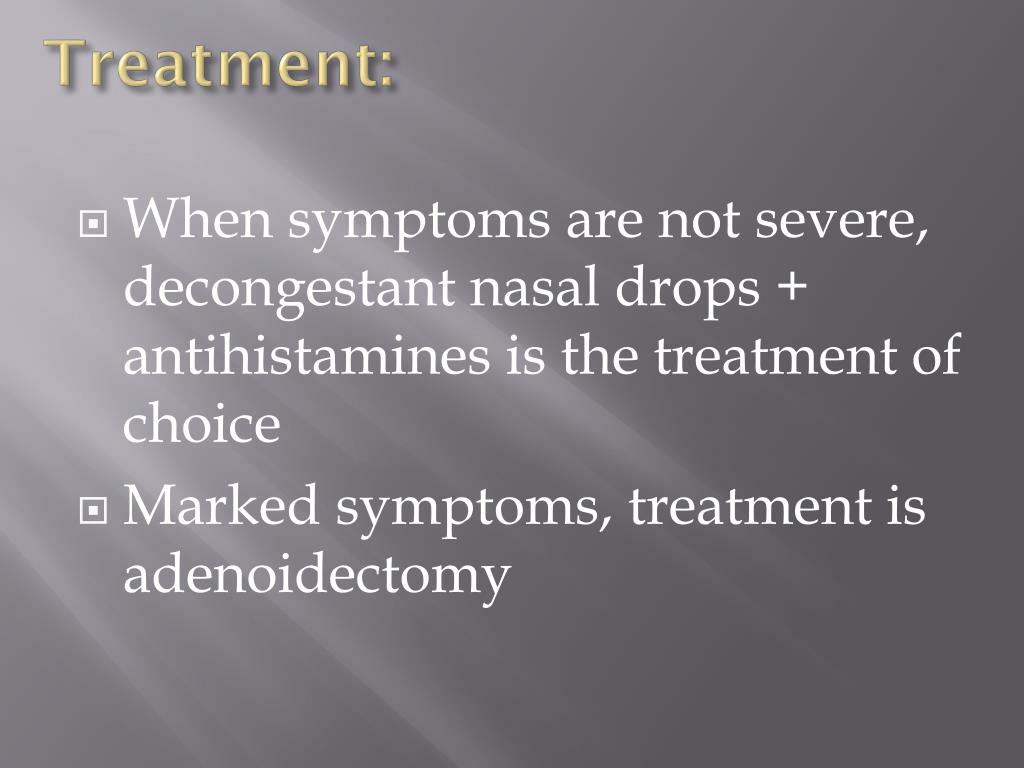 Treatment:

When symptoms are not severe, decongestant nasal drops + antihistamines is the treatment of choice

Marked symptoms, treatment is adenoidectomy